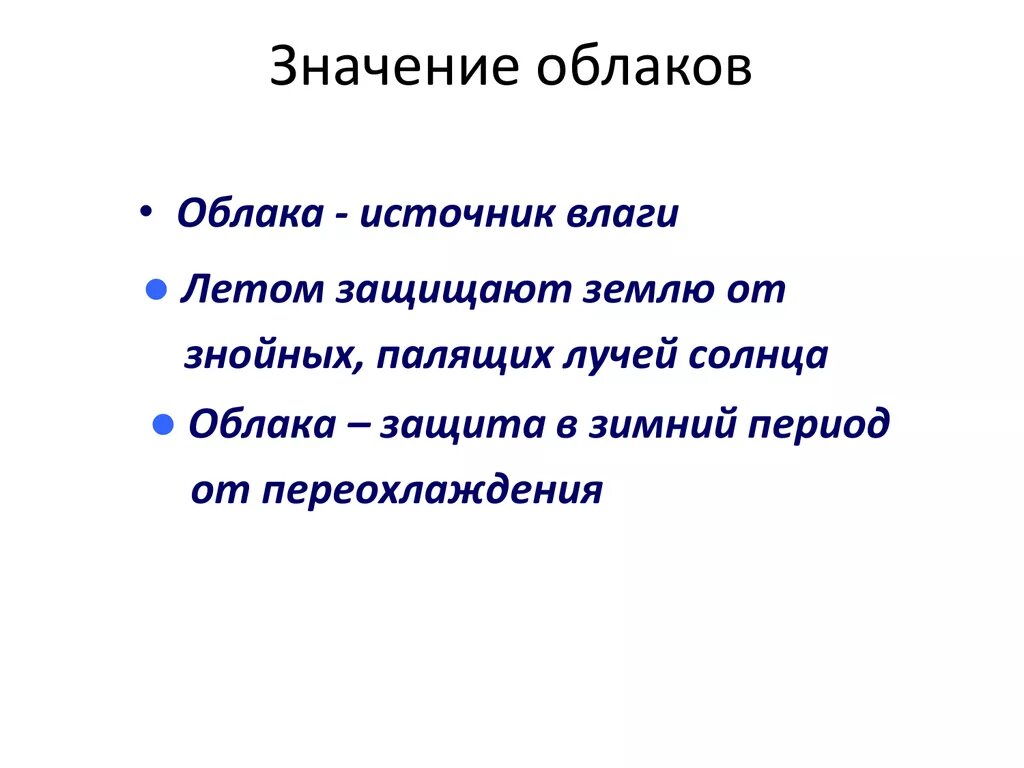 Значение облаков

• Облака - источник влаги

• Летом защищают землю от знойных, палящих лучей солнца

• Облака – защита в зимний период от переохлаждения